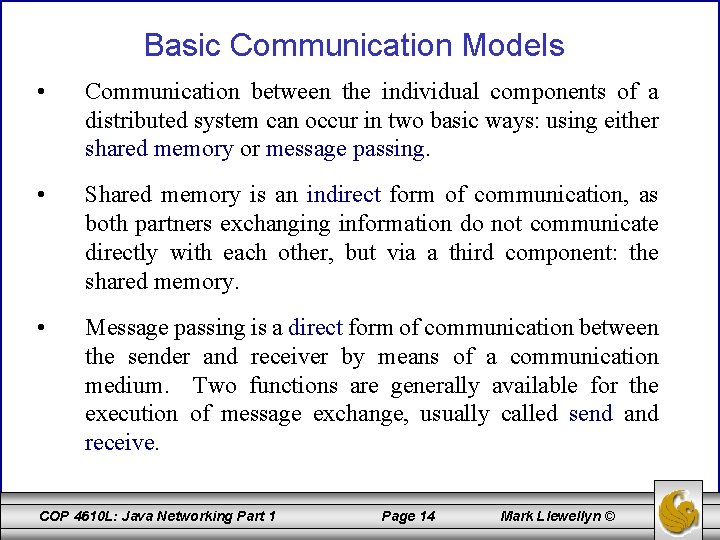 Basic Communication Models

• Communication between the individual components of a distributed system can occur in two basic ways: using either shared memory or message passing.

• Shared memory is an indirect form of communication, as both partners exchanging information do not communicate directly with each other, but via a third component: the shared memory.

• Message passing is a direct form of communication between the sender and receiver by means of a communication medium. Two functions are generally available for the execution of message exchange, usually called send and receive.

COP 4610L: Java Networking Part 1 Page 14 Mark Llewellyn ©